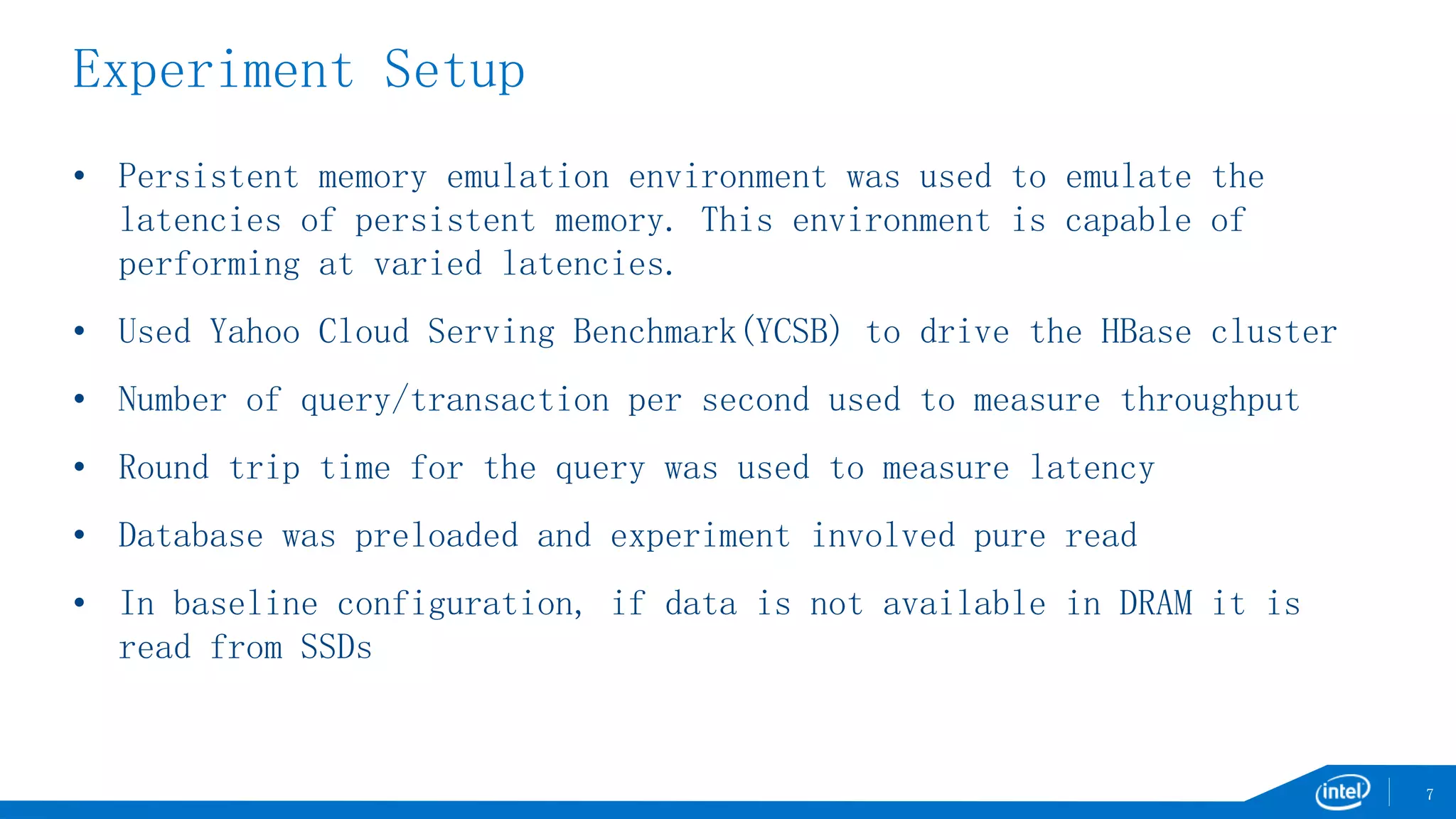 Experiment Setup

• Persistent memory emulation environment was used to emulate the latencies of persistent memory. This environment is capable of performing at varied latencies.

• Used Yahoo Cloud Serving Benchmark(YCSB) to drive the HBase cluster

• Number of query/transaction per second used to measure throughput

• Round trip time for the query was used to measure latency

• Database was preloaded and experiment involved pure read

• In baseline configuration, if data is not available in DRAM it is read from SSDs

intel

7